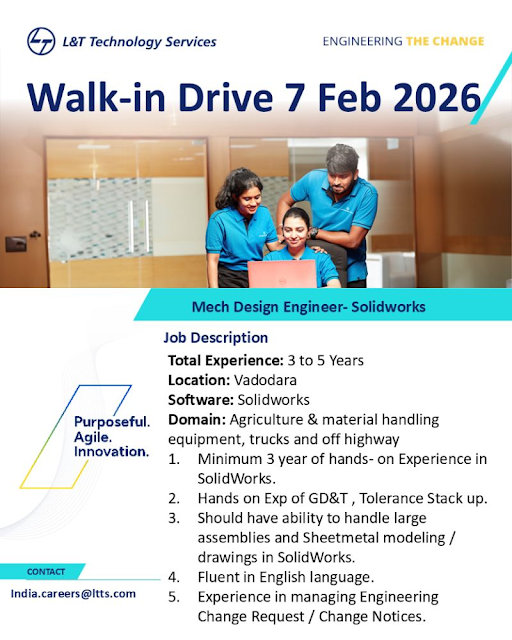 L&T Technology Services

ENGINEERING THE CHANGE

Walk-in Drive 7 Feb 2026

Mech Design Engineer- Solidworks

Job Description

Total Experience: 3 to 5 Years
Location: Vadodara
Software: Solidworks
Domain: Agriculture & material handling equipment, trucks and off highway

1. Minimum 3 year of hands- on Experience in SolidWorks.
2. Hands on Exp of GD&T , Tolerance Stack up.
3. Should have ability to handle large assemblies and Sheetmetal modeling / drawings in SolidWorks.
4. Fluent in English language.
5. Experience in managing Engineering Change Request / Change Notices.

Purposeful.
Agile.
Innovation.

CONTACT
India.careers@ltts.com